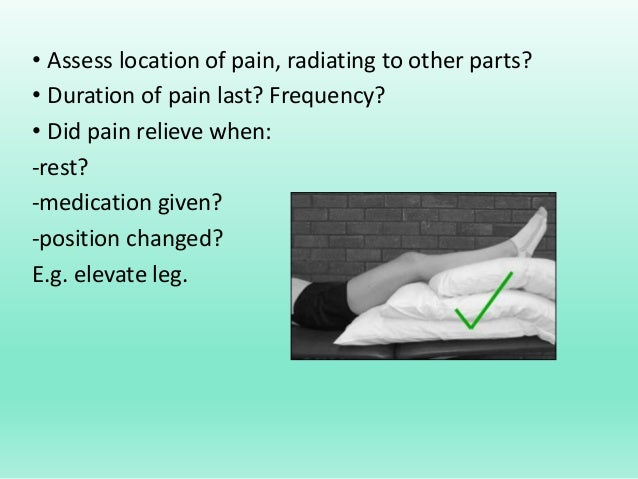 • Assess location of pain, radiating to other parts?
• Duration of pain last? Frequency?
• Did pain relieve when:
-rest?
-medication given?
-position changed?
E.g. elevate leg.